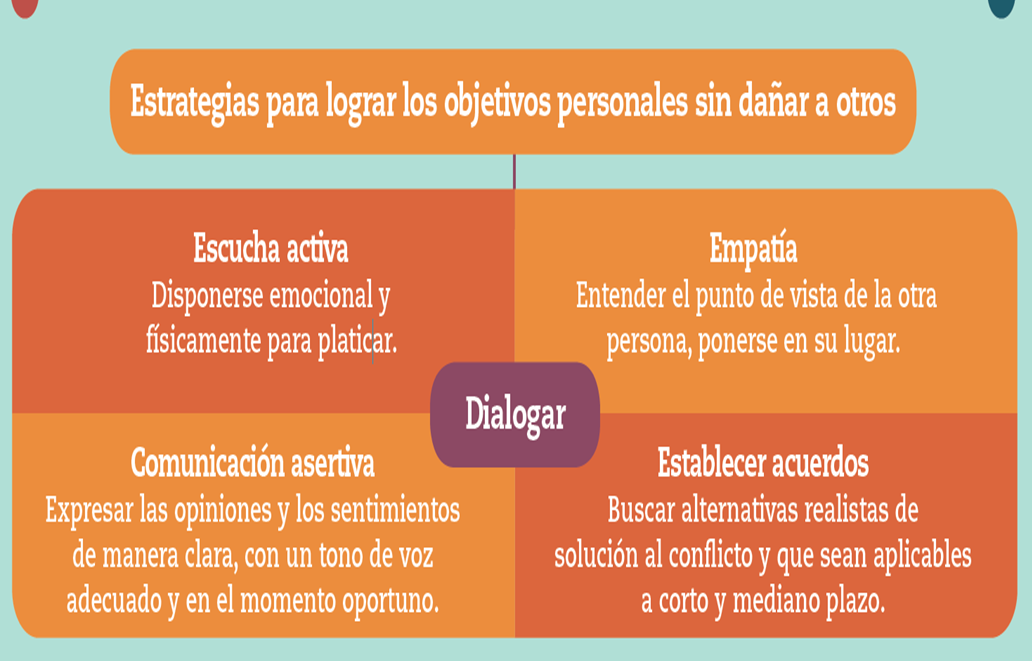 Estrategias para lograr los objetivos personales sin dañar a otros

Escucha activa
Disponerse emocional y físicamente para platicar.

Empatía
Entender el punto de vista de la otra persona, ponerse en su lugar.

Dialogar

Comunicación asertiva
Expresar las opiniones y los sentimientos de manera clara, con un tono de voz adecuado y en el momento oportuno.

Establecer acuerdos
Buscar alternativas realistas de solución al conflicto y que sean aplicables a corto y mediano plazo.